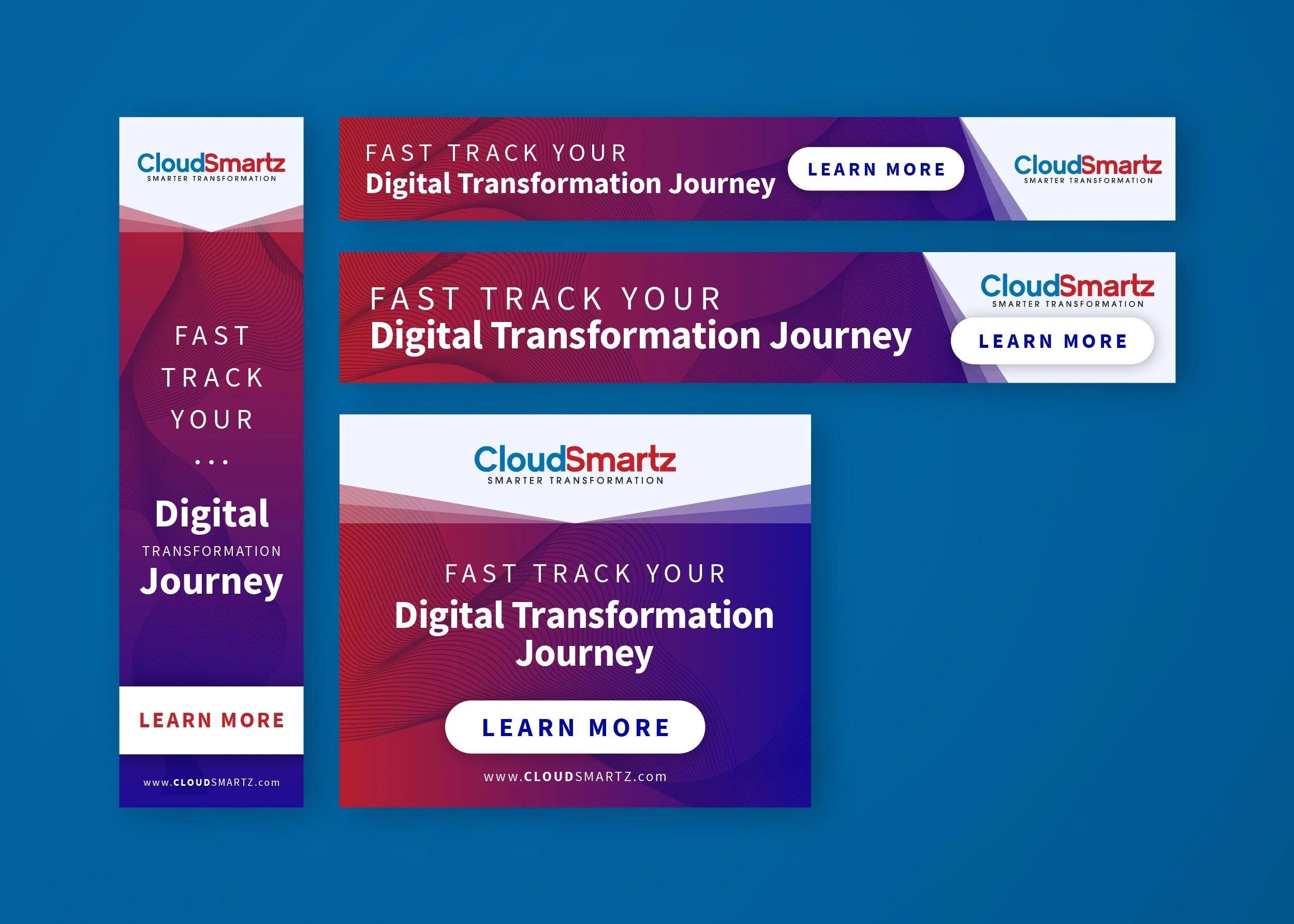 CloudSmartz
SMARTER TRANSFORMATION

FAST
TRACK
YOUR
...

Digital
TRANSFORMATION
Journey

LEARN MORE

www.CLOUDSMARTZ.com

FAST TRACK YOUR
Digital Transformation Journey

LEARN MORE

CloudSmartz
SMARTER TRANSFORMATION

FAST TRACK YOUR
Digital Transformation Journey

CloudSmartz
SMARTER TRANSFORMATION

LEARN MORE

CloudSmartz
SMARTER TRANSFORMATION

FAST TRACK YOUR
Digital Transformation Journey

LEARN MORE

www.CLOUDSMARTZ.com